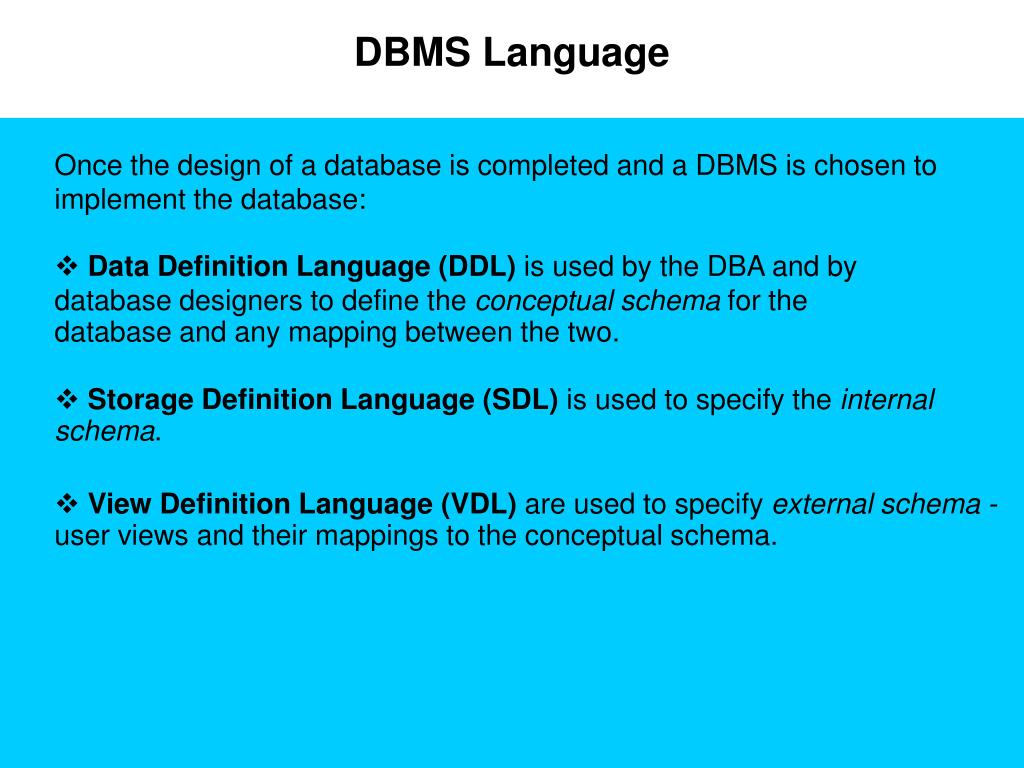 DBMS Language

Once the design of a database is completed and a DBMS is chosen to implement the database:

❖ Data Definition Language (DDL) is used by the DBA and by database designers to define the conceptual schema for the database and any mapping between the two.

❖ Storage Definition Language (SDL) is used to specify the internal schema.

❖ View Definition Language (VDL) are used to specify external schema - user views and their mappings to the conceptual schema.